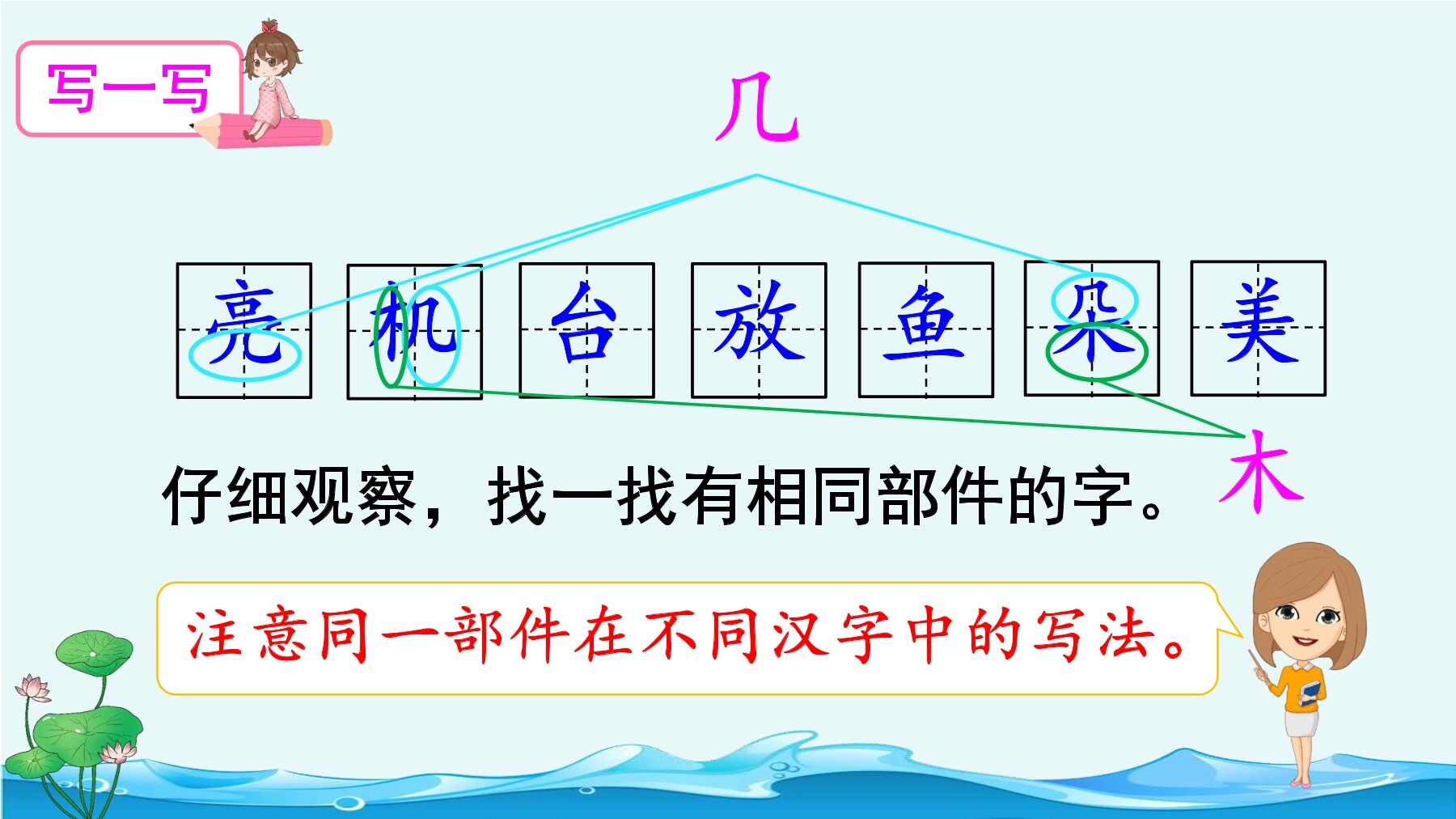 写一写

几

亮 机 台 放 鱼 朵 美

木

仔细观察，找一找有相同部件的字。

注意同一部件在不同汉字中的写法。